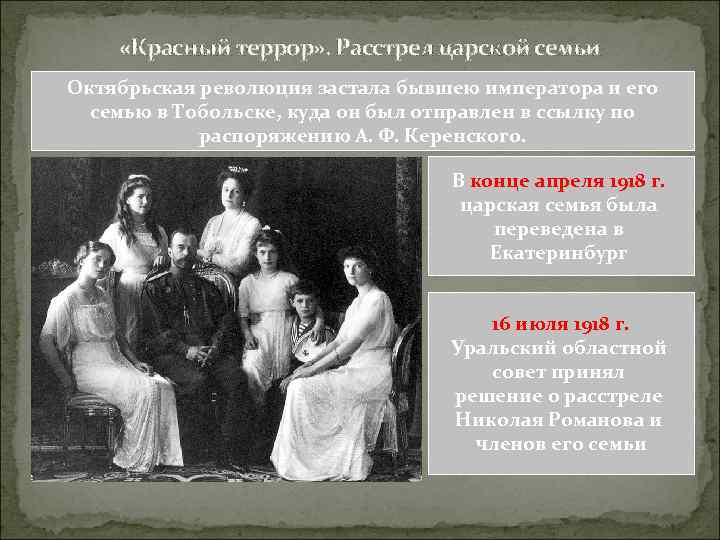 «Красный террор». Расстрел царской семьи

Октябрьская революция застала бывшею императора и его семью в Тобольске, куда он был отправлен в ссылку по распоряжению А. Ф. Керенского.

В конце апреля 1918 г. царская семья была переведена в Екатеринбург

16 июля 1918 г. Уральский областной совет принял решение о расстреле Николая Романова и членов его семьи